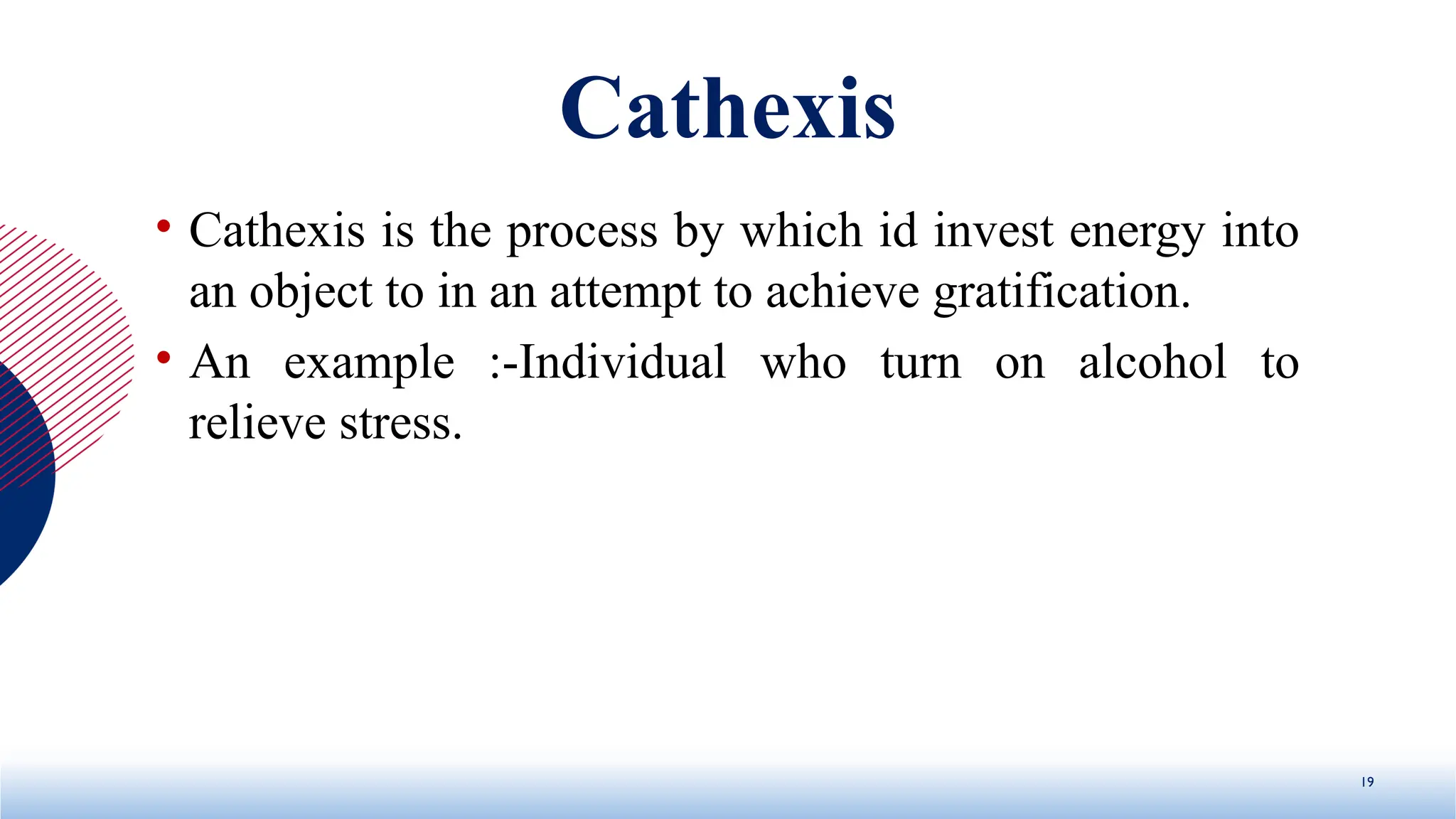 Cathexis

• Cathexis is the process by which id invest energy into an object to in an attempt to achieve gratification.

• An example :-Individual who turn on alcohol to relieve stress.

19